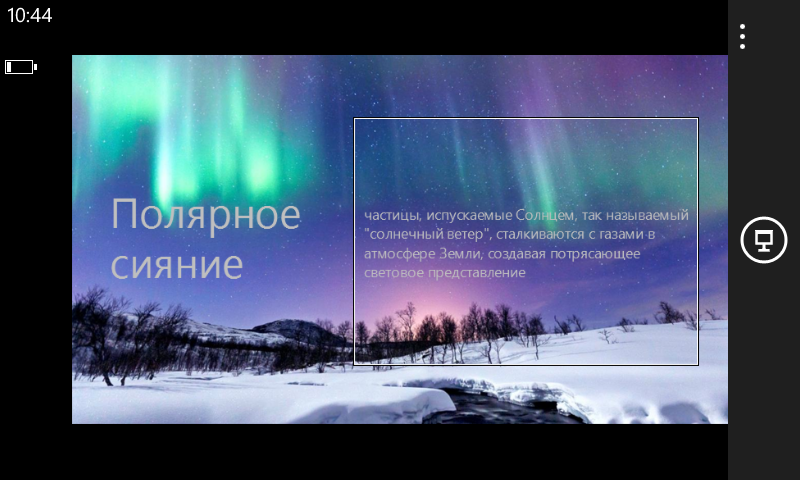 10:44

Полярное сияние

частицы, испускаемые Солнцем, так называемый "солнечный ветер", сталкиваются с газами в атмосфере Земли, создавая потрясающее световое представление